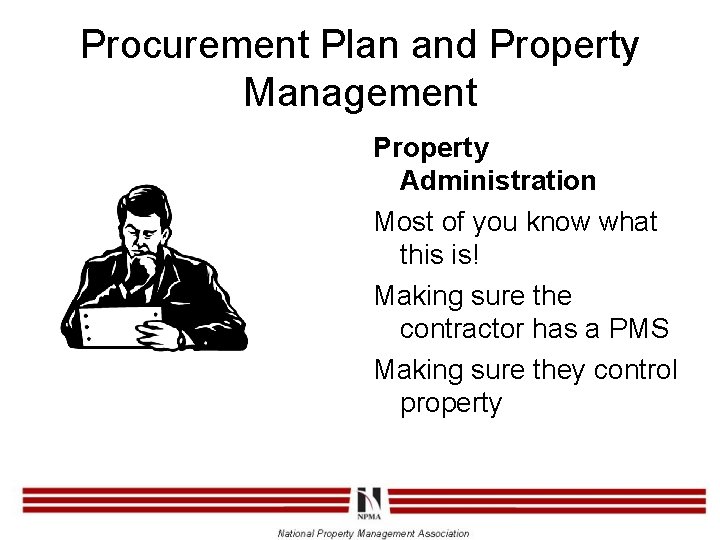 Procurement Plan and Property Management

Property Administration

Most of you know what this is!

Making sure the contractor has a PMS

Making sure they control property

NPMA

National Property Management Association